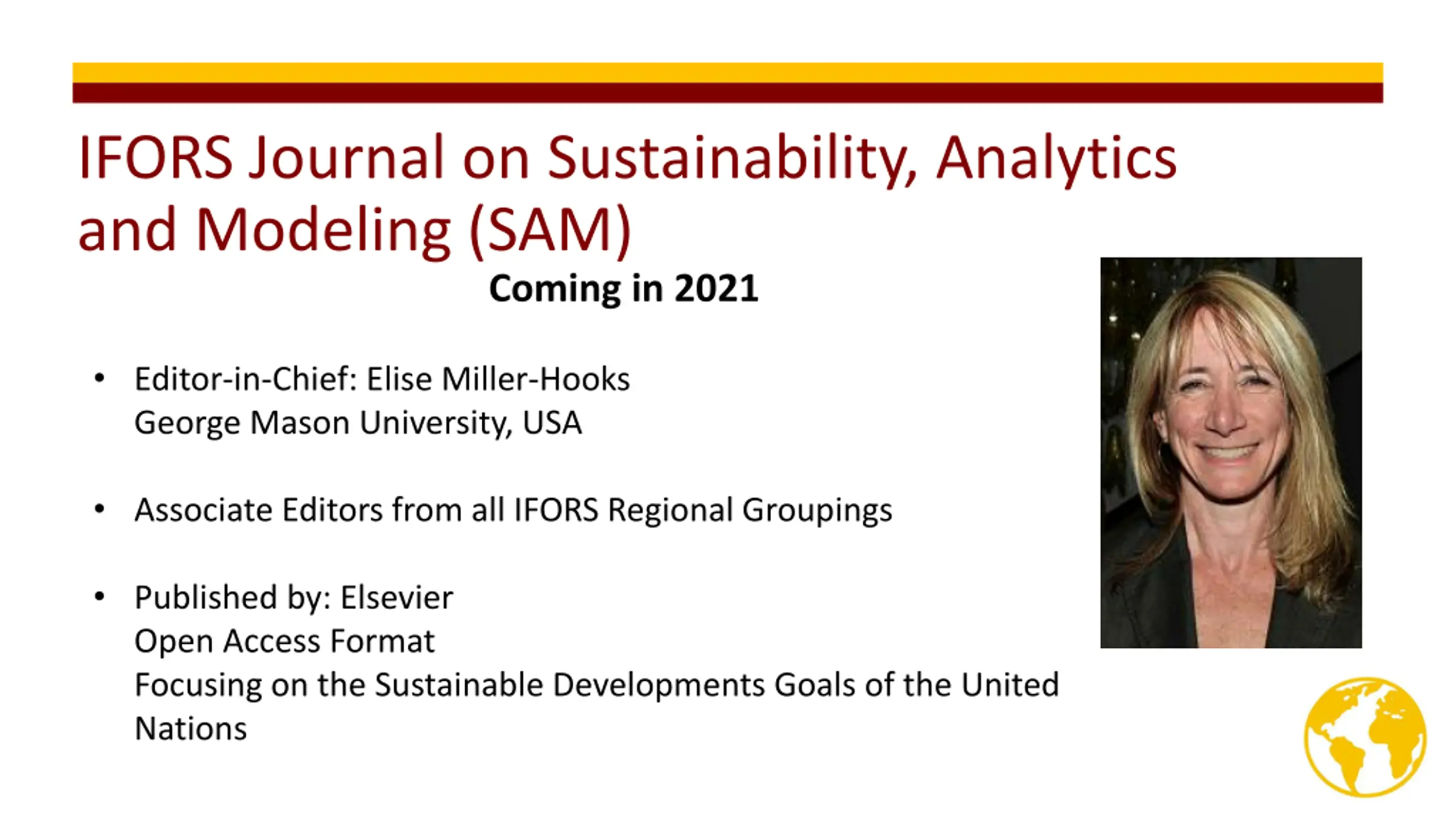 IFORS Journal on Sustainability, Analytics and Modeling (SAM)

Coming in 2021

• Editor-in-Chief: Elise Miller-Hooks
George Mason University, USA

• Associate Editors from all IFORS Regional Groupings

• Published by: Elsevier
Open Access Format
Focusing on the Sustainable Developments Goals of the United Nations